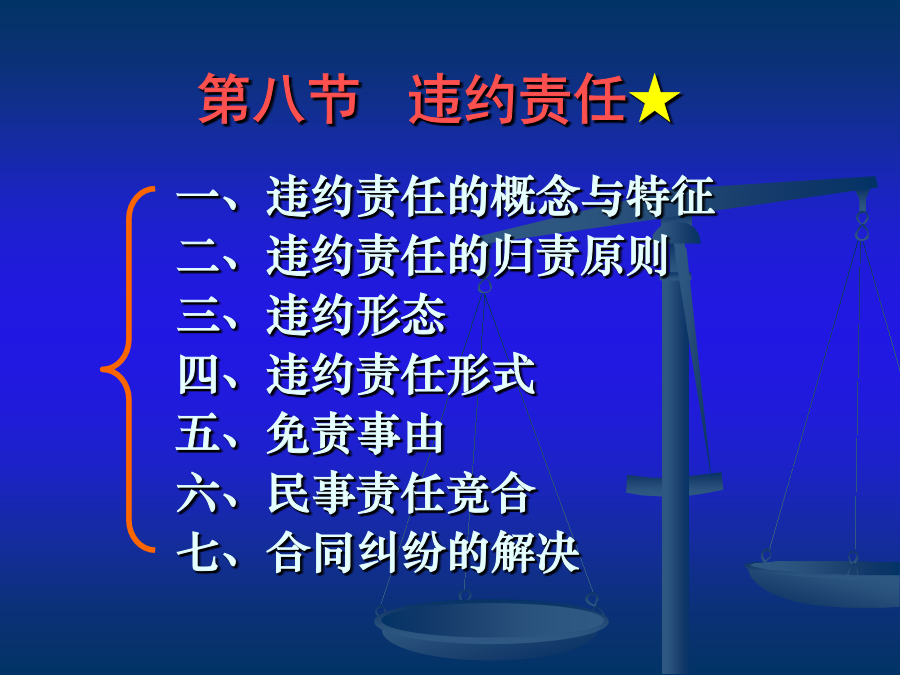 第八节　违约责任★

一、违约责任的概念与特征
二、违约责任的归责原则
三、违约形态
四、违约责任形式
五、免责事由
六、民事责任竞合
七、合同纠纷的解决